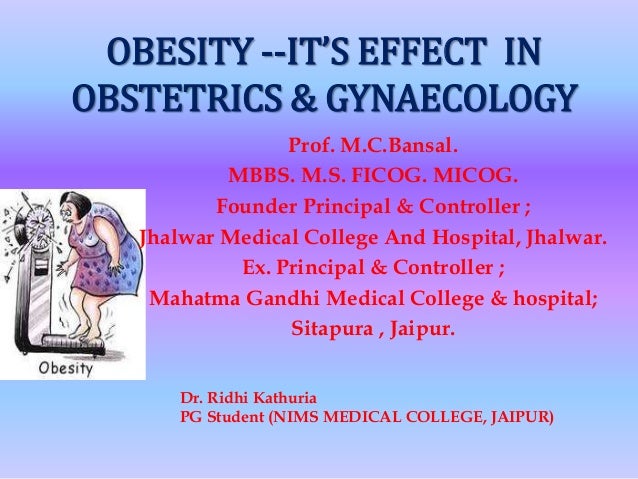 OBESITY --IT'S EFFECT IN OBSTETRICS & GYNAECOLOGY

Prof. M.C.Bansal.
MBBS. M.S. FICOG. MICOG.
Founder Principal & Controller ;
Jhalwar Medical College And Hospital, Jhalwar.
Ex. Principal & Controller ;
Mahatma Gandhi Medical College & hospital;
Sitapura , Jaipur.

Obesity

Dr. Ridhi Kathuria
PG Student (NIMS MEDICAL COLLEGE, JAIPUR)